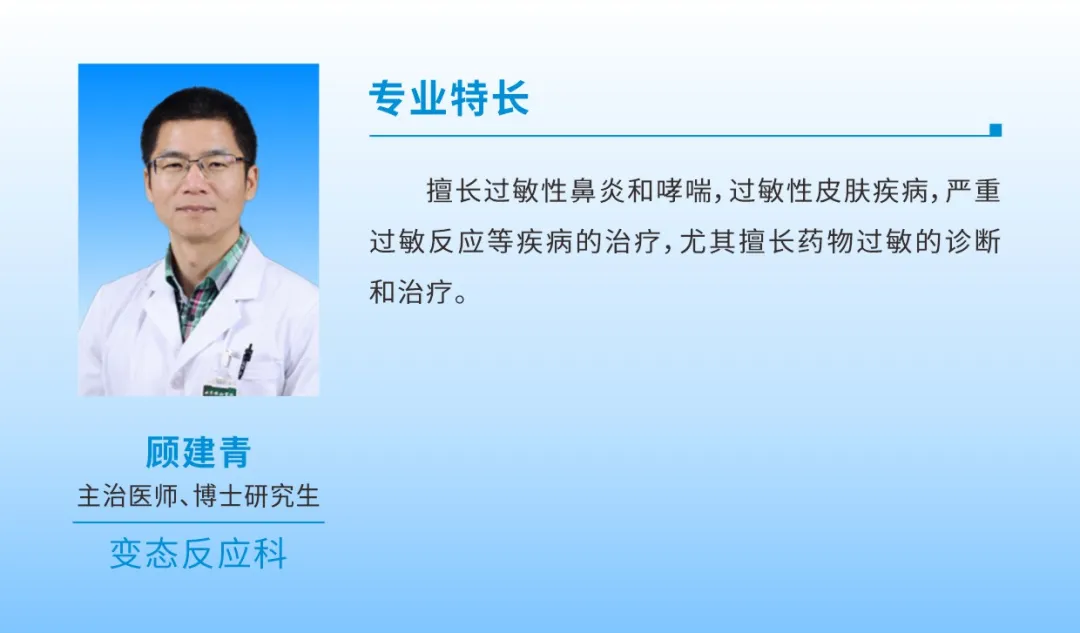 顾建青
主治医师、博士研究生
变态反应科

专业特长

擅长过敏性鼻炎和哮喘，过敏性皮肤疾病，严重过敏反应等疾病的治疗，尤其擅长药物过敏的诊断和治疗。